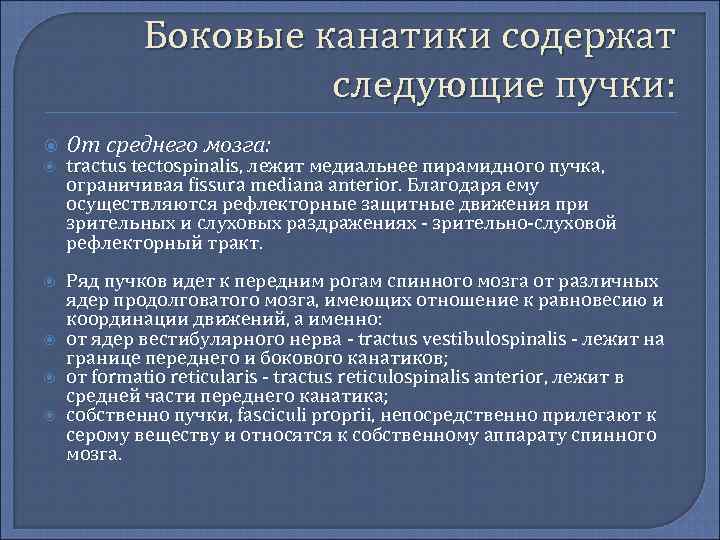 Боковые канатики содержат следующие пучки:

От среднего мозга:
tractus tectospinalis, лежит медиальнее пирамидного пучка, ограничивая fissura mediana anterior. Благодаря ему осуществляются рефлекторные защитные движения при зрительных и слуховых раздражениях - зрительно-слуховой рефлекторный тракт.

Ряд пучков идет к передним рогам спинного мозга от различных ядер продолговатого мозга, имеющих отношение к равновесию и координации движений, а именно:
от ядер вестибулярного нерва - tractus vestibulospinalis - лежит на границе переднего и бокового канатиков;
от formatio reticularis - tractus reticulospinalis anterior, лежит в средней части переднего канатика;
собственно пучки, fasciculi proprii, непосредственно прилегают к серому веществу и относятся к собственному аппарату спинного мозга.